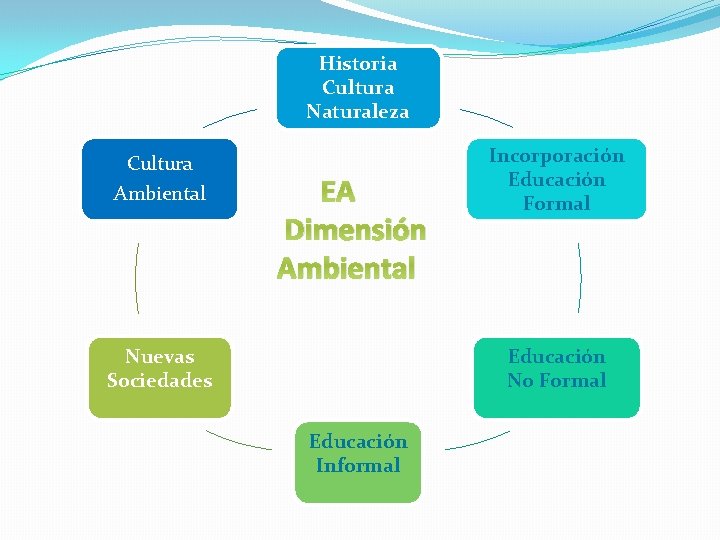 Historia
Cultura
Naturaleza

Incorporación
Educación
Formal

Educación
No Formal

Educación
Informal

Nuevas
Sociedades

Cultura
Ambiental

EA
Dimensión
Ambiental